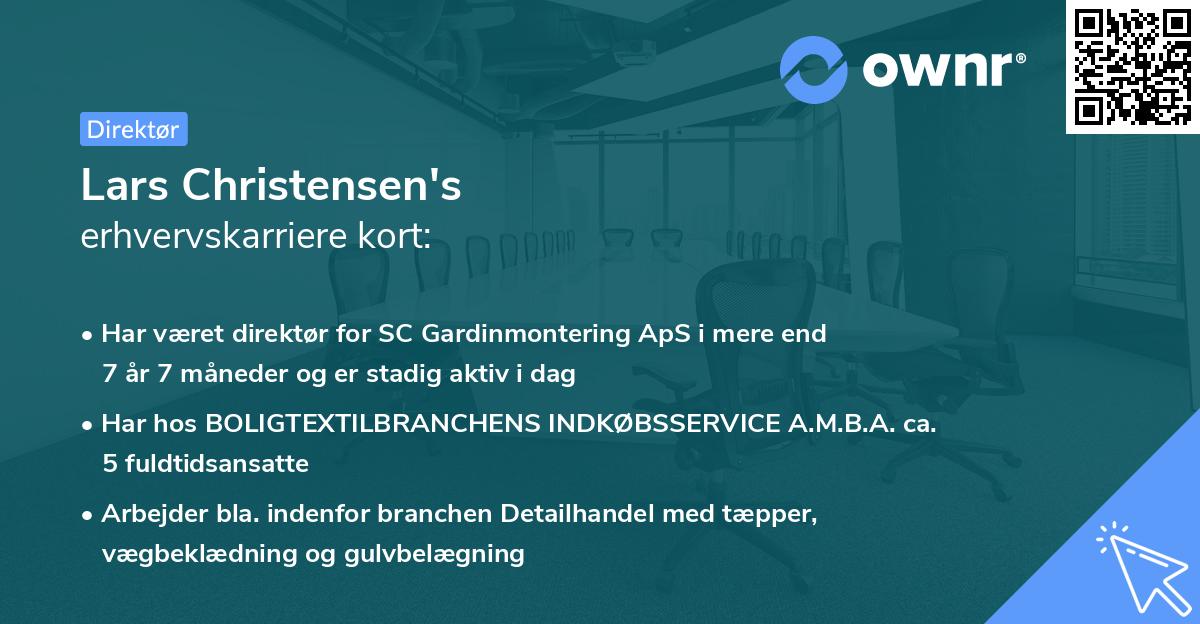 ownr®

Direktør

Lars Christensen's
erhvervskarriere kort:

• Har været direktør for SC Gardinmontering ApS i mere end 7 år 7 måneder og er stadig aktiv i dag

• Har hos BOLIGTEXTILBRANCHENS INDKØBSSERVICE A.M.B.A. ca. 5 fuldtidsansatte

• Arbejder bla. indenfor branchen Detailhandel med tæpper, vægbeklædning og gulvbelægning